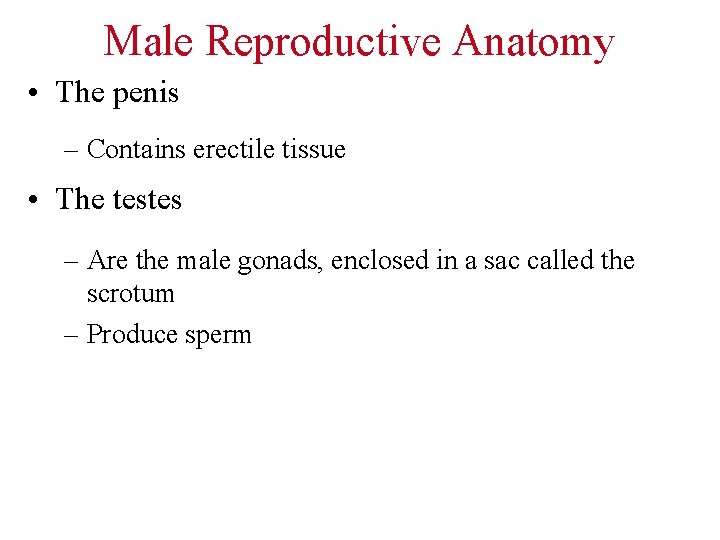 Male Reproductive Anatomy

• The penis

– Contains erectile tissue

• The testes

– Are the male gonads, enclosed in a sac called the scrotum

– Produce sperm